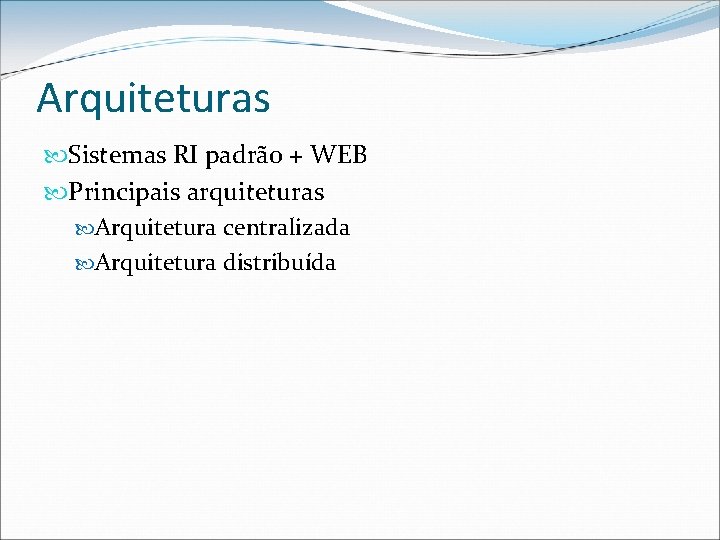 Arquiteturas

Sistemas RI padrão + WEB

Principais arquiteturas

Arquitetura centralizada

Arquitetura distribuída